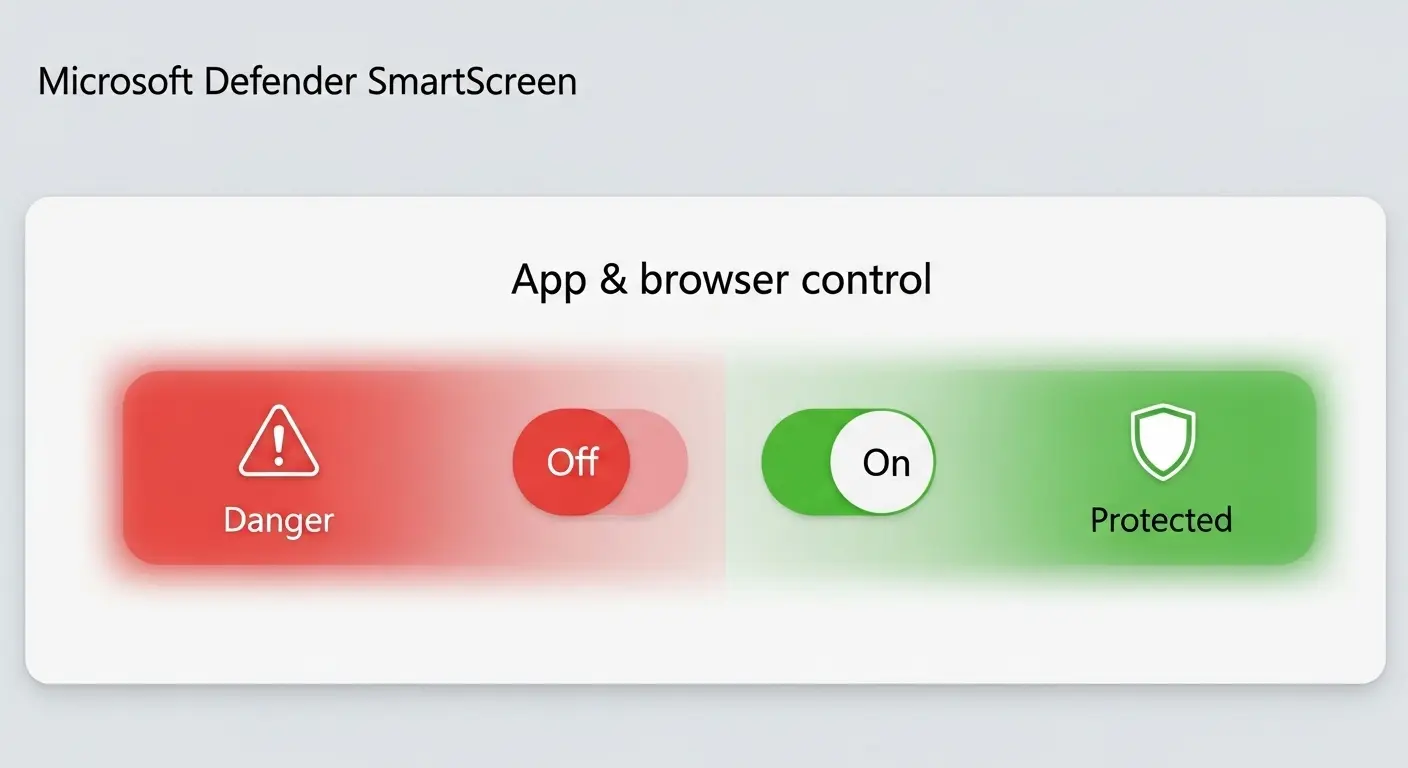 Microsoft Defender SmartScreen

App & browser control

Danger

Off

On

Protected